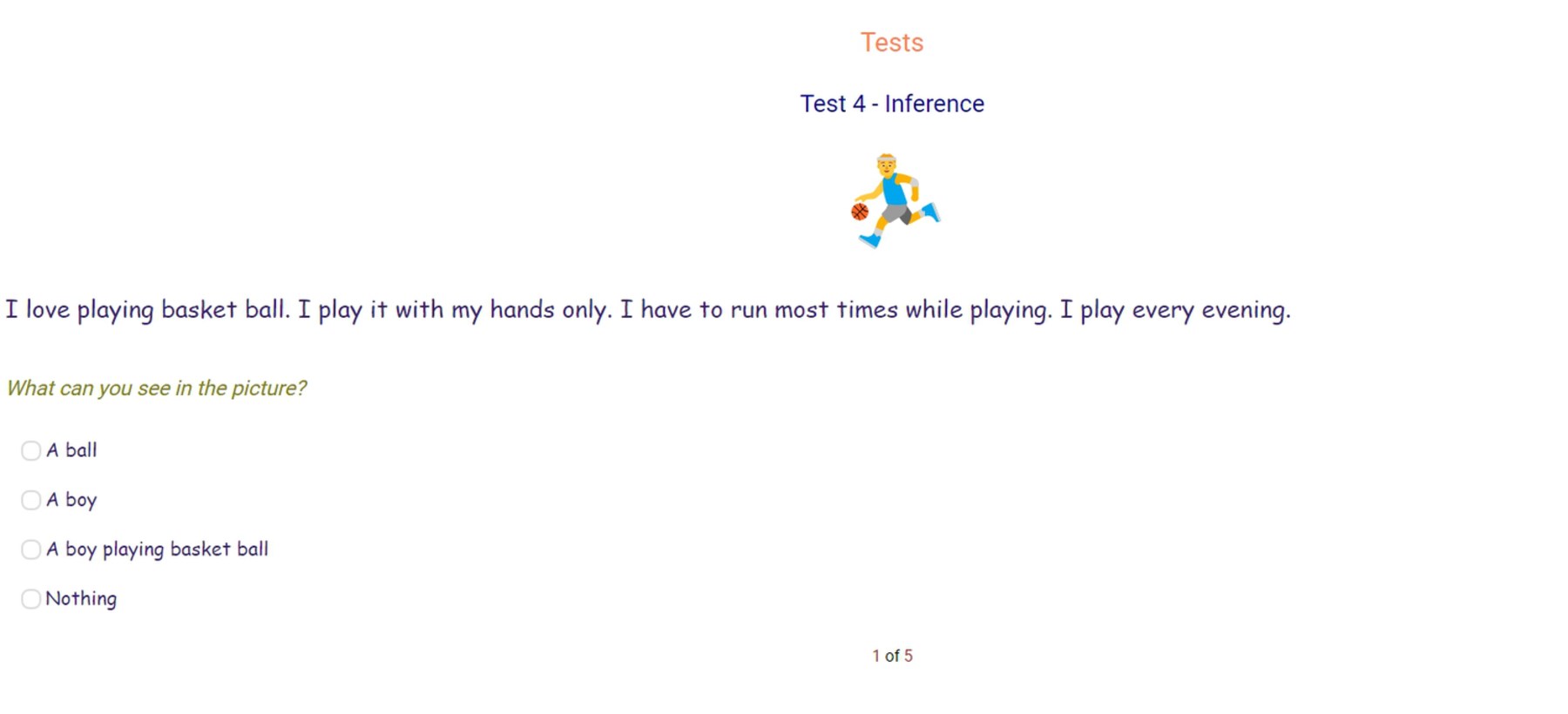 Tests

Test 4 - Inference

I love playing basket ball. I play it with my hands only. I have to run most times while playing. I play every evening.

What can you see in the picture?

A ball

A boy

A boy playing basket ball

Nothing

1 of 5